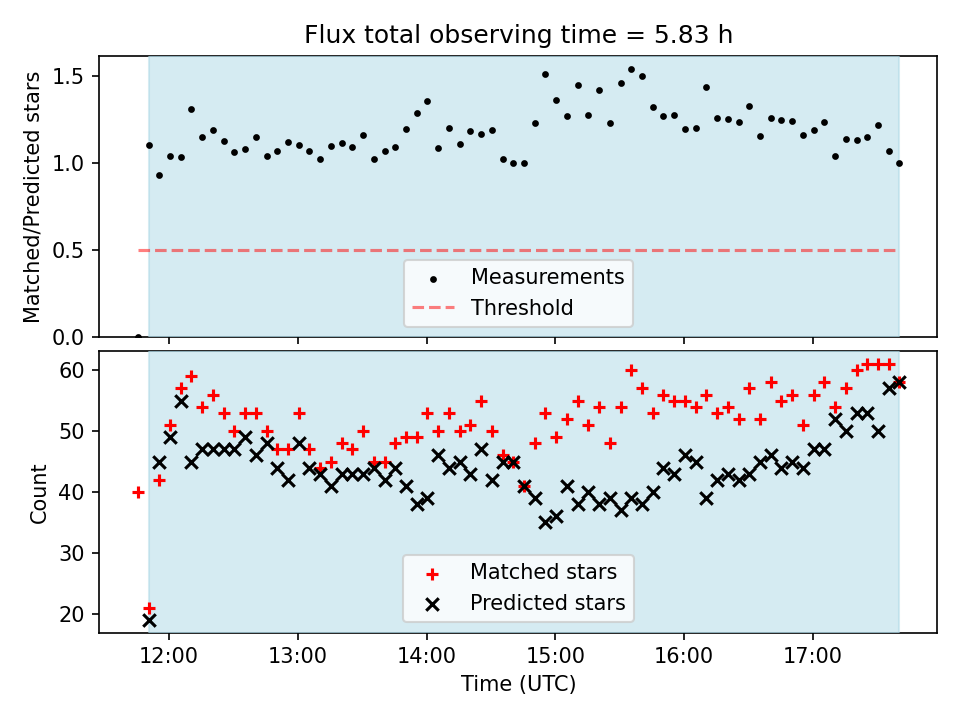 Flux total observing time = 5.83 h

Matched/Predicted stars

1.5
1.0
0.5
0.0

Measurements
Threshold

Count

60
50
40
30
20

Matched stars
Predicted stars

12:00
13:00
14:00
15:00
16:00
17:00

Time (UTC)